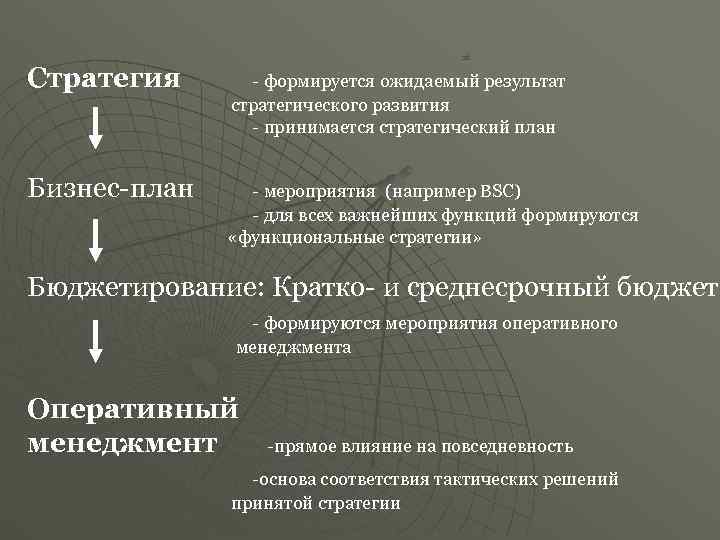 Стратегия

- формируется ожидаемый результат стратегического развития
- принимается стратегический план

Бизнес-план

- мероприятия (например BSC)
- для всех важнейших функций формируются «функциональные стратегии»

Бюджетирование: Кратко- и среднесрочный бюджет

- формируются мероприятия оперативного менеджмента

Оперативный менеджмент

-прямое влияние на повседневность

-основа соответствия тактических решений принятой стратегии